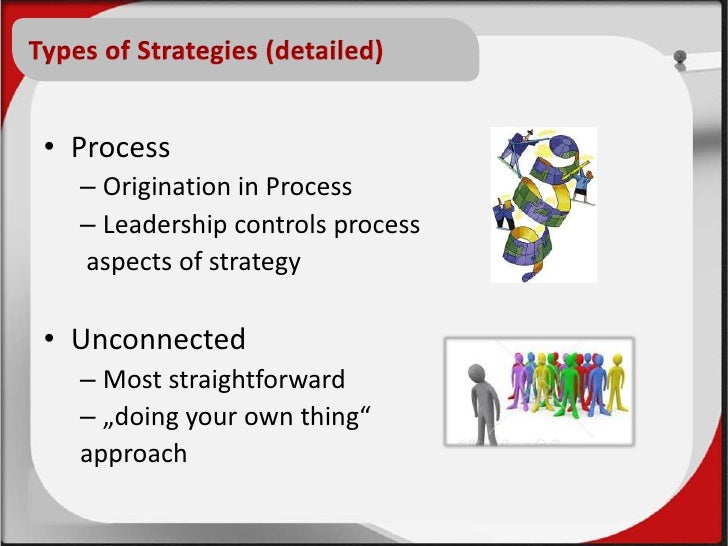 Types of Strategies (detailed)

• Process
– Origination in Process
– Leadership controls process aspects of strategy

• Unconnected
– Most straightforward
– „doing your own thing“ approach